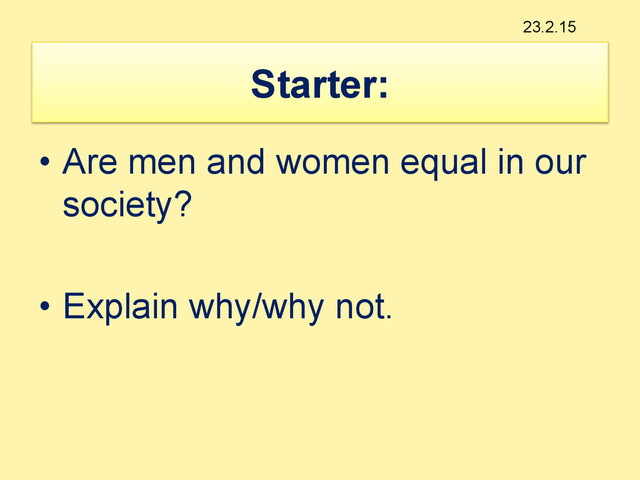 23.2.15

Starter:

• Are men and women equal in our society?

• Explain why/why not.